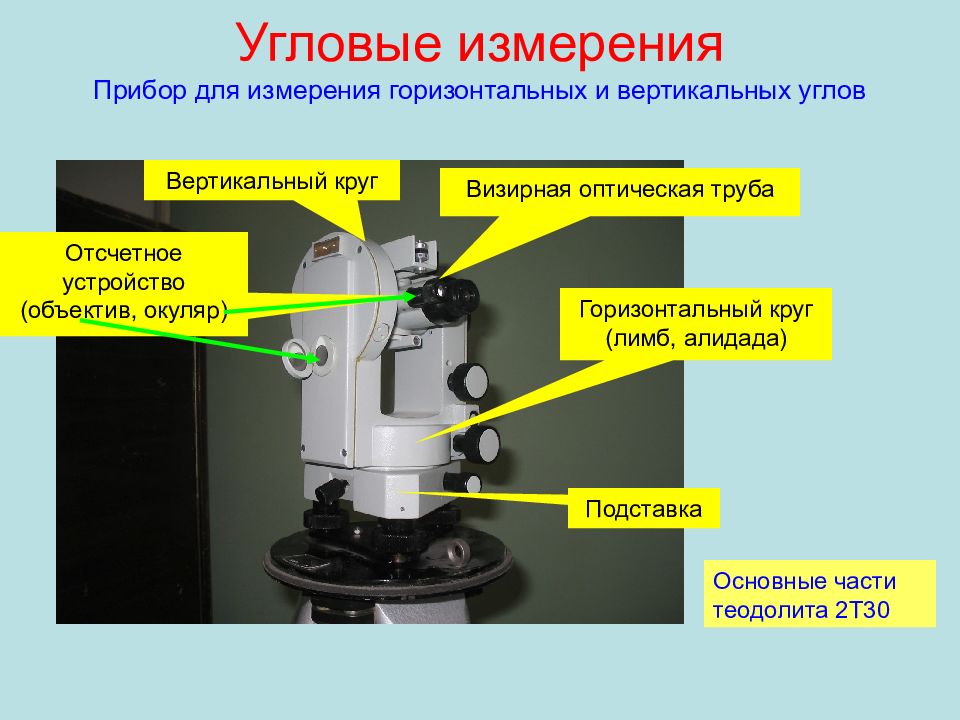 Угловые измерения
Прибор для измерения горизонтальных и вертикальных углов

Вертикальный круг

Визирная оптическая труба

Отсчетное устройство (объектив, окуляр)

Горизонтальный круг (лимб, алидада)

Подставка

Основные части теодолита 2Т30